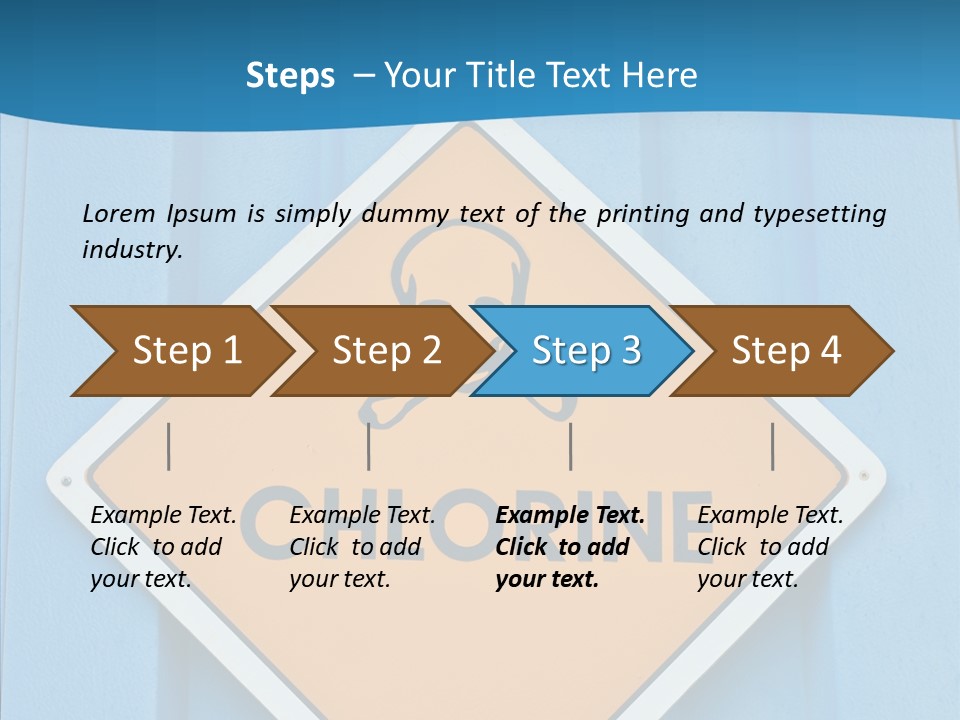 Steps – Your Title Text Here

Lorem Ipsum is simply dummy text of the printing and typesetting industry.

Step 1
Step 2
Step 3
Step 4

CHLORINE

Example Text. Click to add your text.

Example Text. Click to add your text.

Example Text. Click to add your text.

Example Text. Click to add your text.